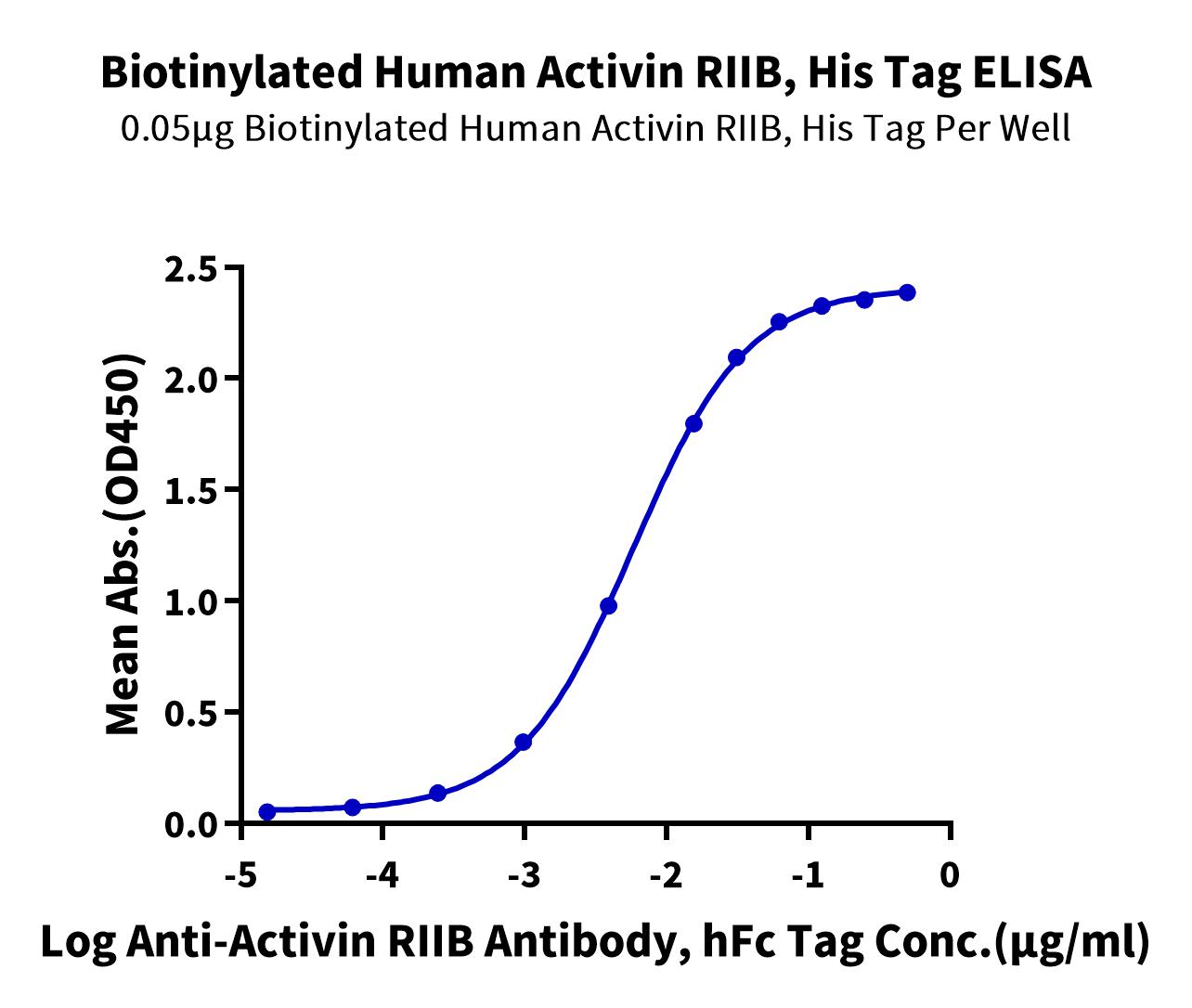 Biotinylated Human Activin RIIB, His Tag ELISA
0.05μg Biotinylated Human Activin RIIB, His Tag Per Well

Mean Abs.(OD450)

2.5
2.0
1.5
1.0
0.5
0.0

-5
-4
-3
-2
-1
0

Log Anti-Activin RIIB Antibody, hFc Tag Conc.(μg/ml)